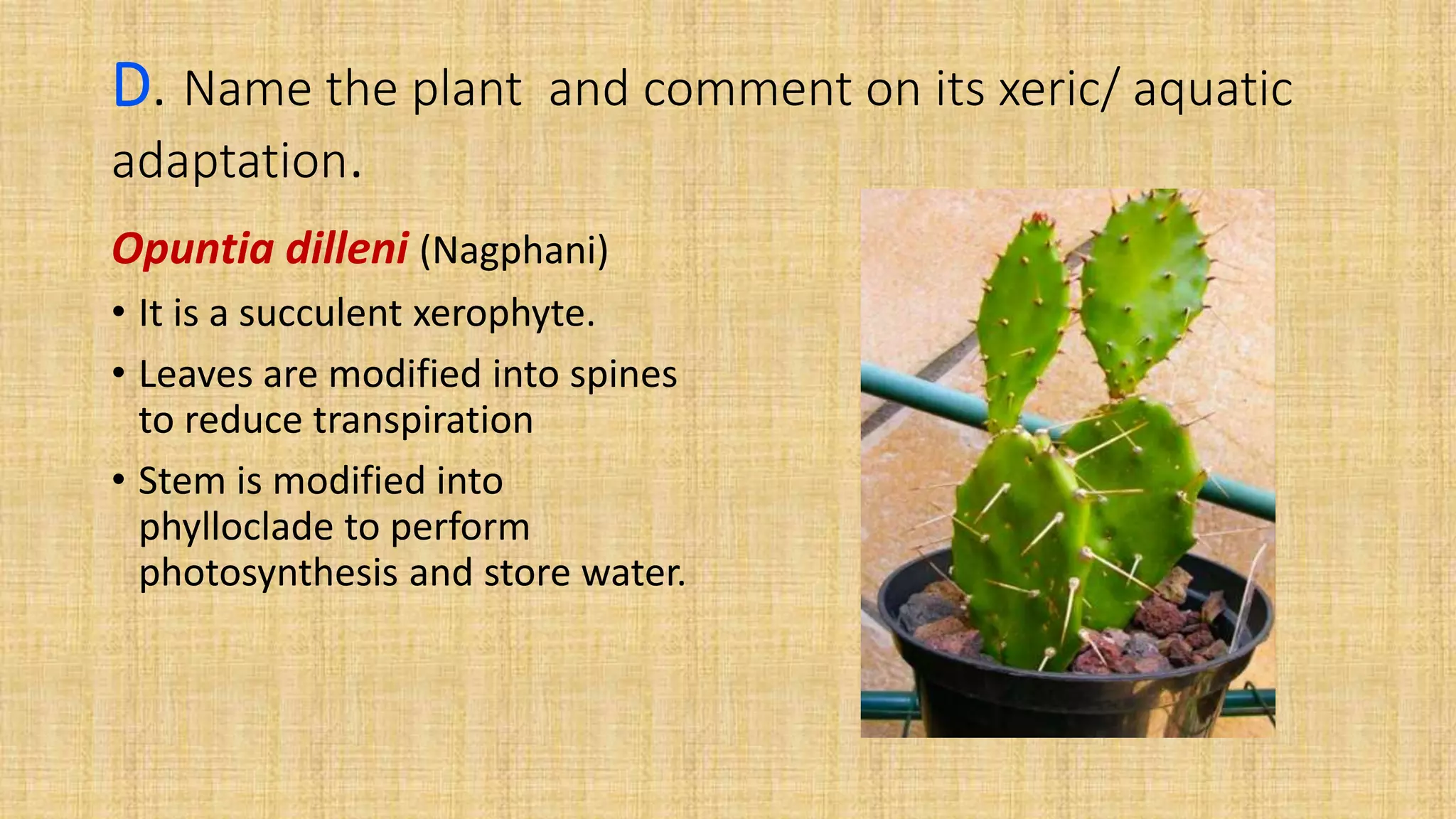 D. Name the plant and comment on its xeric/ aquatic adaptation.

Opuntia dilleni (Nagphani)

• It is a succulent xerophyte.
• Leaves are modified into spines to reduce transpiration
• Stem is modified into phylloclade to perform photosynthesis and store water.